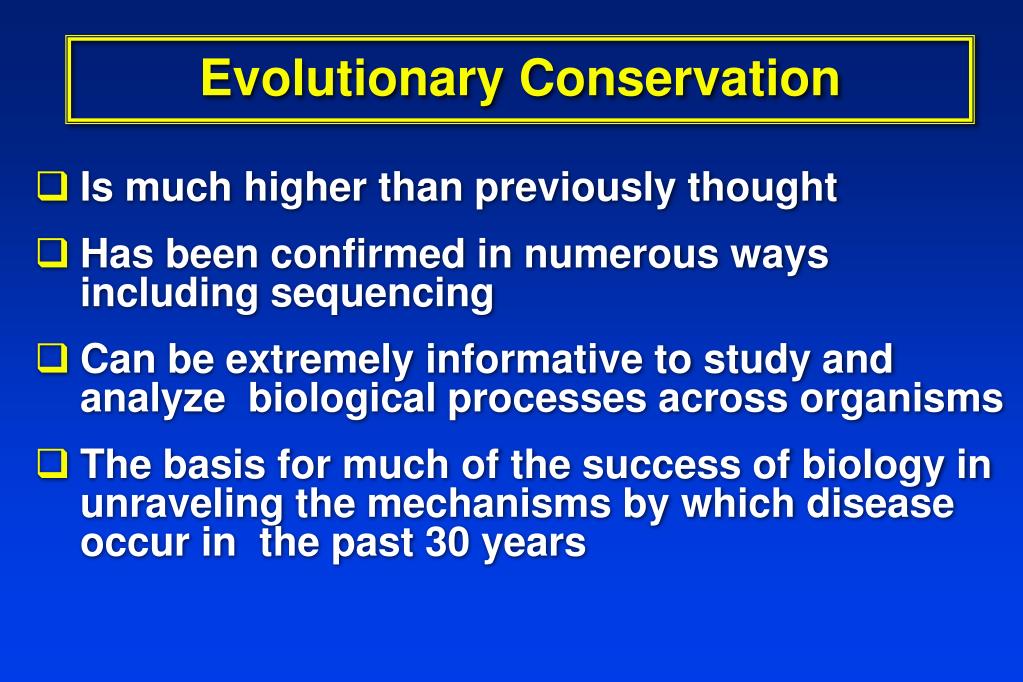 Evolutionary Conservation

❑ Is much higher than previously thought

❑ Has been confirmed in numerous ways including sequencing

❑ Can be extremely informative to study and analyze biological processes across organisms

❑ The basis for much of the success of biology in unraveling the mechanisms by which disease occur in the past 30 years